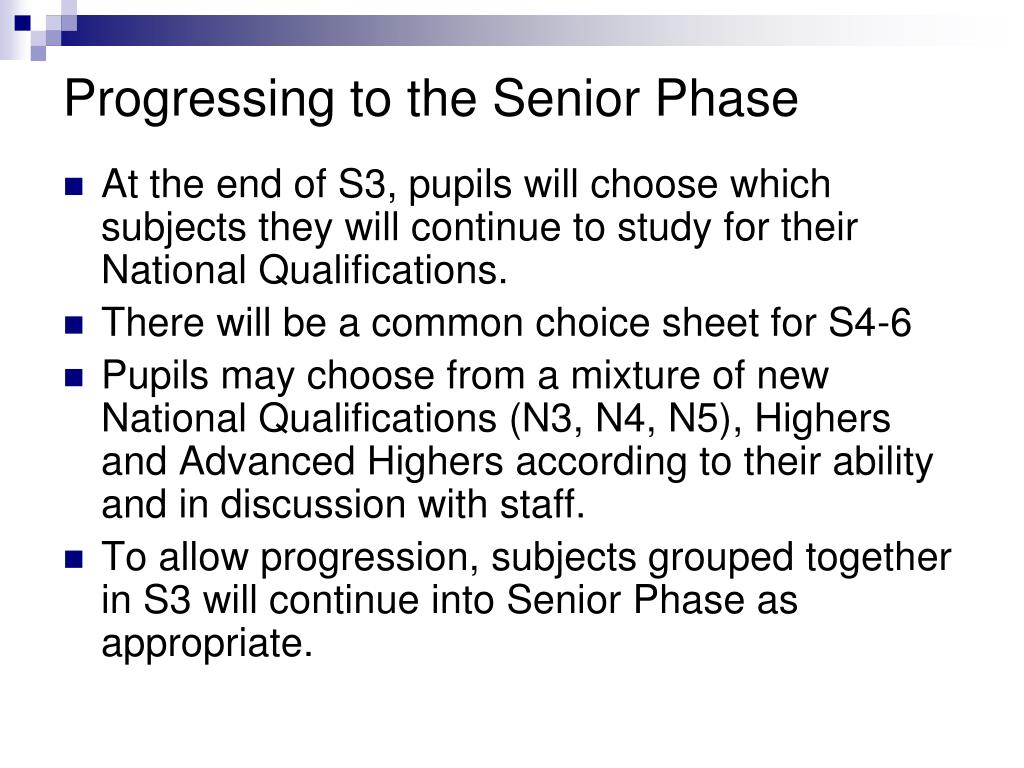 Progressing to the Senior Phase

- At the end of S3, pupils will choose which subjects they will continue to study for their National Qualifications.
- There will be a common choice sheet for S4-6
- Pupils may choose from a mixture of new National Qualifications (N3, N4, N5), Highers and Advanced Highers according to their ability and in discussion with staff.
- To allow progression, subjects grouped together in S3 will continue into Senior Phase as appropriate.